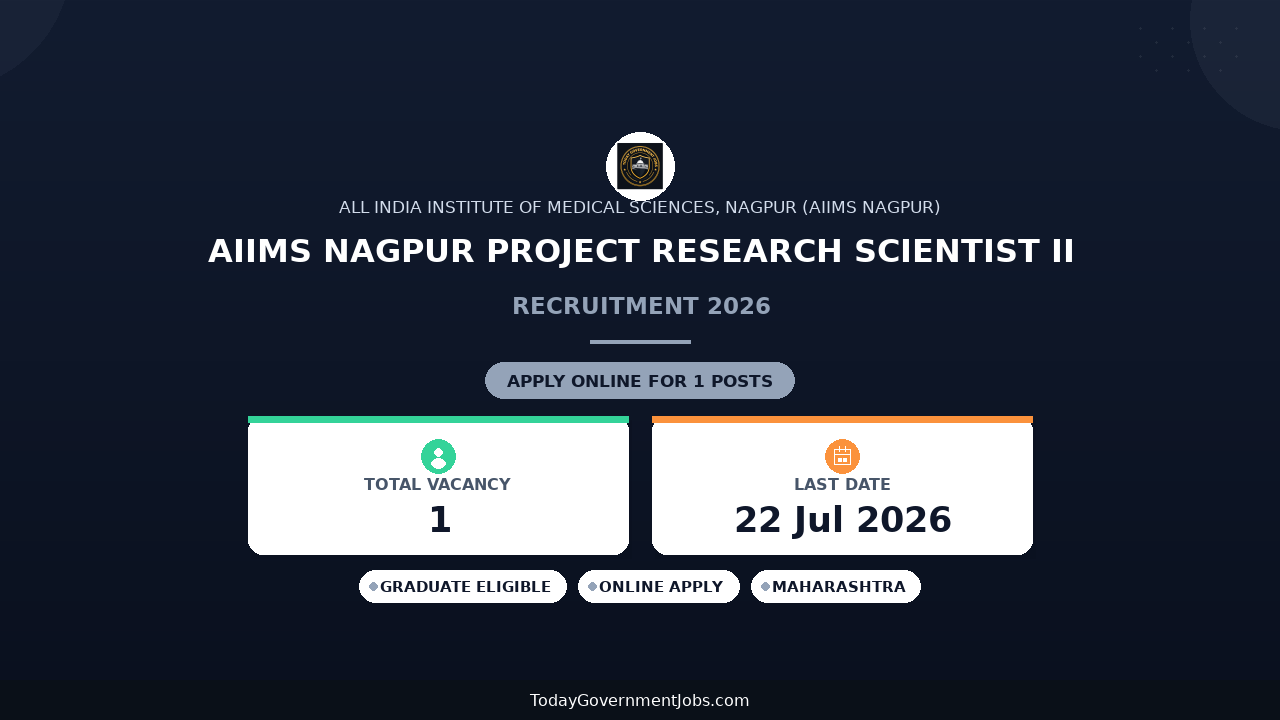 ALL INDIA INSTITUTE OF MEDICAL SCIENCES, NAGPUR (AIIMS NAGPUR)

AIIMS NAGPUR PROJECT RESEARCH SCIENTIST II

RECRUITMENT 2026

APPLY ONLINE FOR 1 POSTS

TOTAL VACANCY
1

LAST DATE
22 Jul 2026

GRADUATE ELIGIBLE
ONLINE APPLY
MAHARASHTRA

TodayGovernmentJobs.com